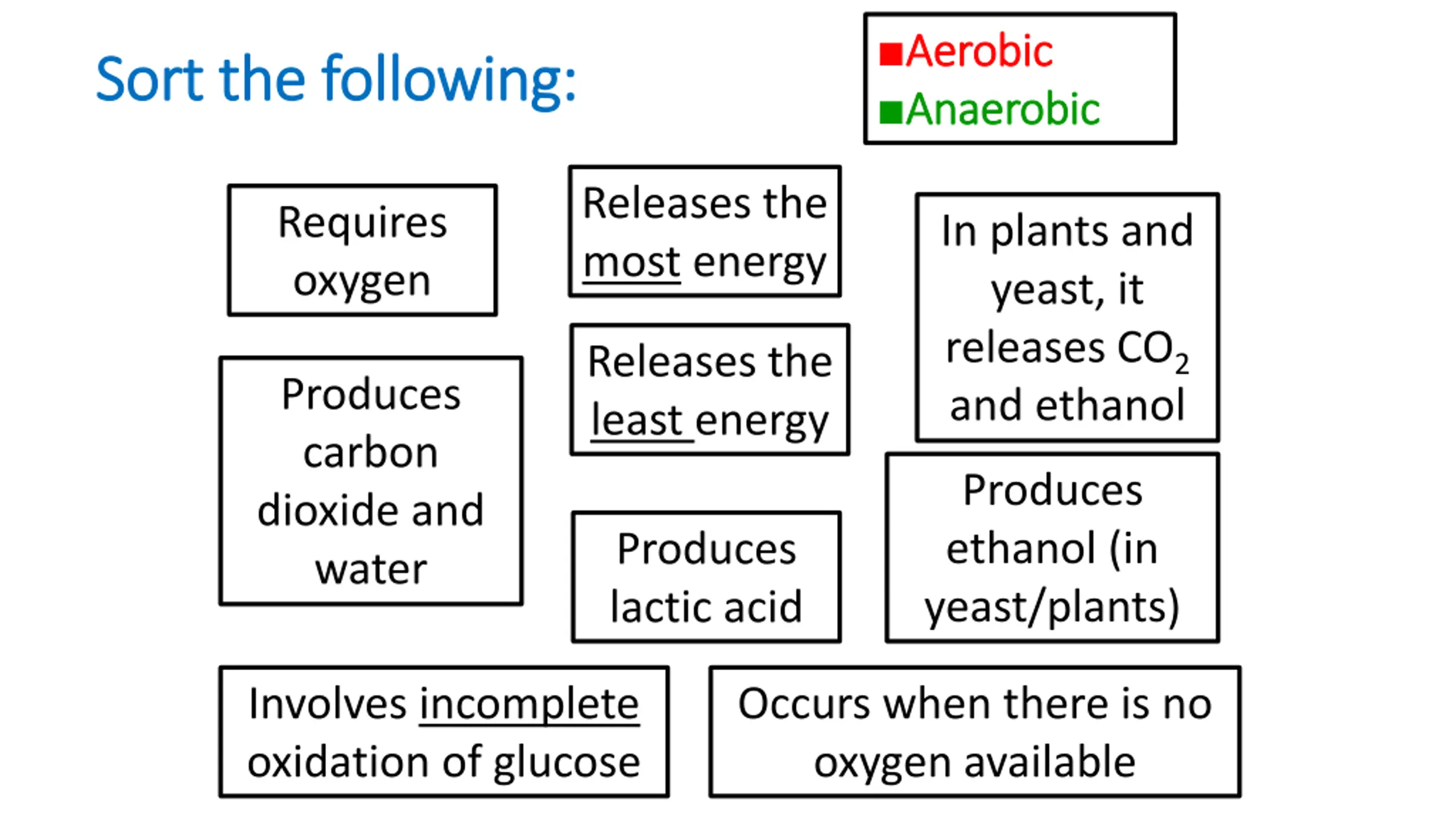 Sort the following:

■Aerobic
■Anaerobic

Requires oxygen

Releases the most energy

In plants and yeast, it releases $CO_2$ and ethanol

Produces carbon dioxide and water

Releases the least energy

Produces lactic acid

Produces ethanol (in yeast/plants)

Involves incomplete oxidation of glucose

Occurs when there is no oxygen available